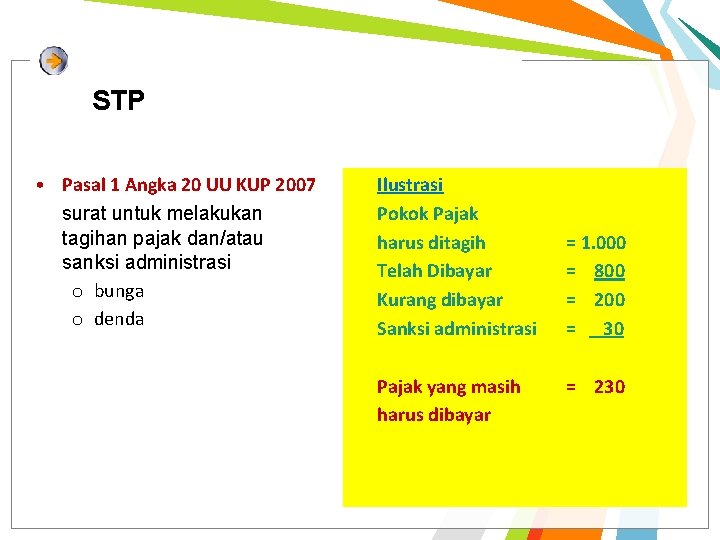 STP

• Pasal 1 Angka 20 UU KUP 2007
surat untuk melakukan tagihan pajak dan/atau sanksi administrasi
o bunga
o denda

Ilustrasi
Pokok Pajak
harus ditagih = 1.000
Telah Dibayar = 800
Kurang dibayar = 200
Sanksi administrasi = 30

Pajak yang masih harus dibayar = 230